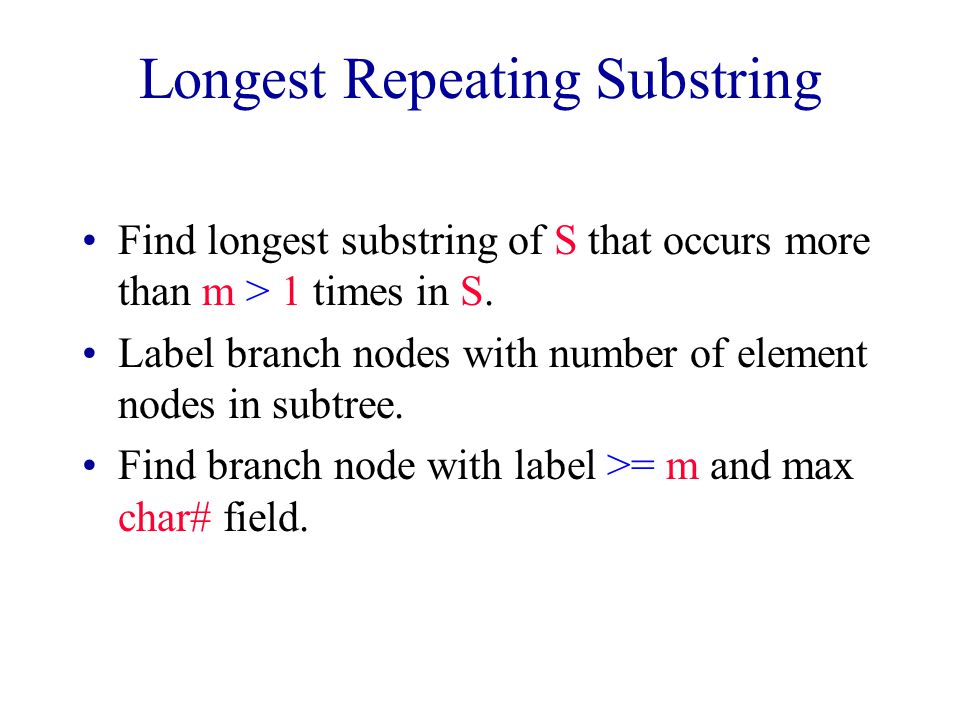 Longest Repeating Substring

• Find longest substring of S that occurs more than m > 1 times in S.

• Label branch nodes with number of element nodes in subtree.

• Find branch node with label >= m and max char# field.